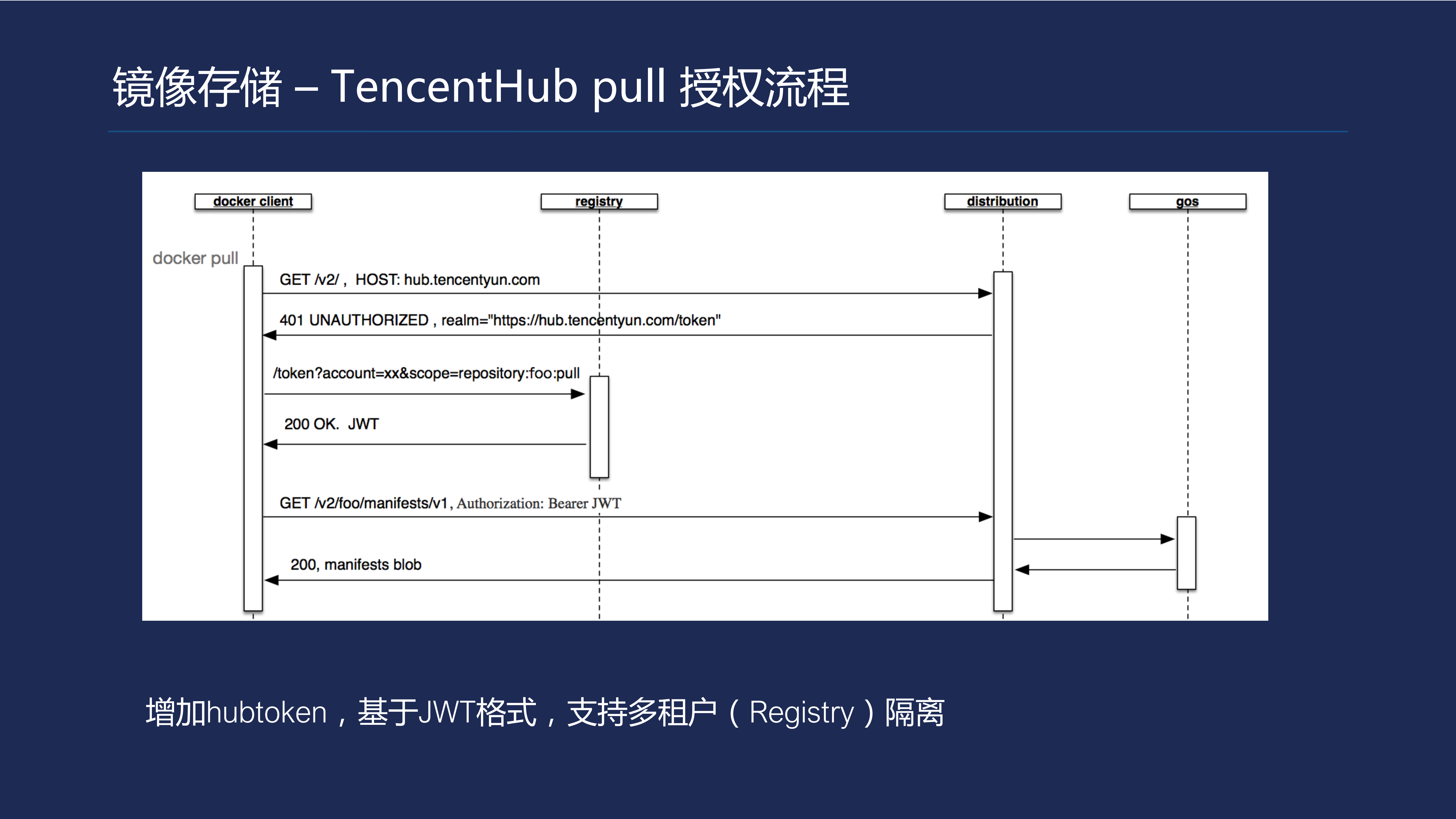 镜像存储 – TencentHub pull 授权流程

docker client

registry

distribution

gos

docker pull

GET /v2/ , HOST: hub.tencentyun.com

401 UNAUTHORIZED , realm="https://hub.tencentyun.com/token"

/token?account=xx&scope=repository:foo:pull

200 OK. JWT

GET /v2/foo/manifests/v1 , Authorization: Bearer JWT

200, manifests blob

增加hubtoken，基于JWT格式，支持多租户（Registry）隔离